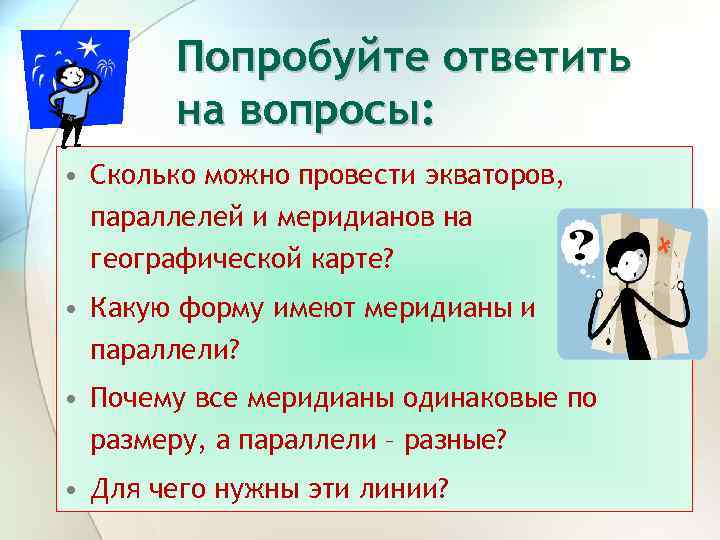 Попробуйте ответить на вопросы:

• Сколько можно провести экваторов, параллелей и меридианов на географической карте?

• Какую форму имеют меридианы и параллели?

• Почему все меридианы одинаковые по размеру, а параллели – разные?

• Для чего нужны эти линии?

?